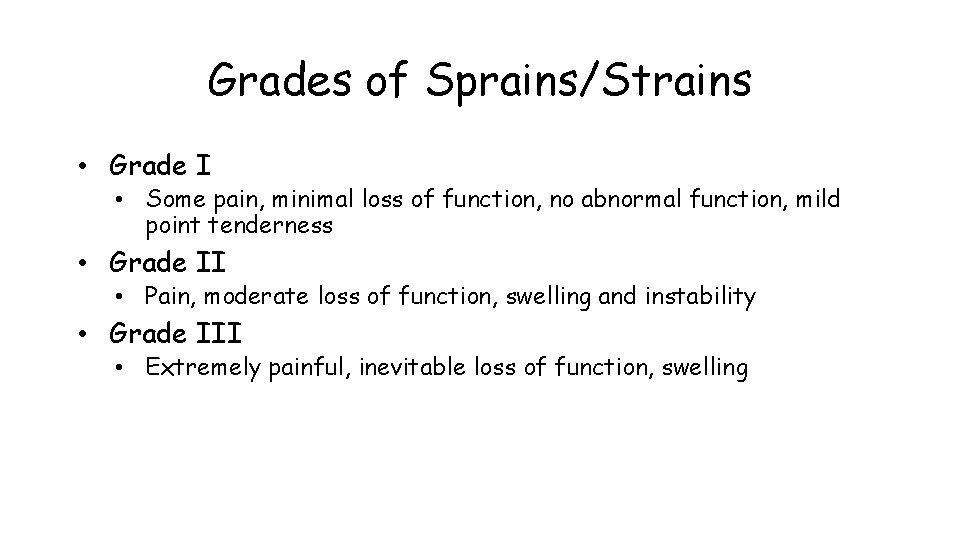 Grades of Sprains/Strains

• Grade I
  • Some pain, minimal loss of function, no abnormal function, mild point tenderness
• Grade II
  • Pain, moderate loss of function, swelling and instability
• Grade III
  • Extremely painful, inevitable loss of function, swelling